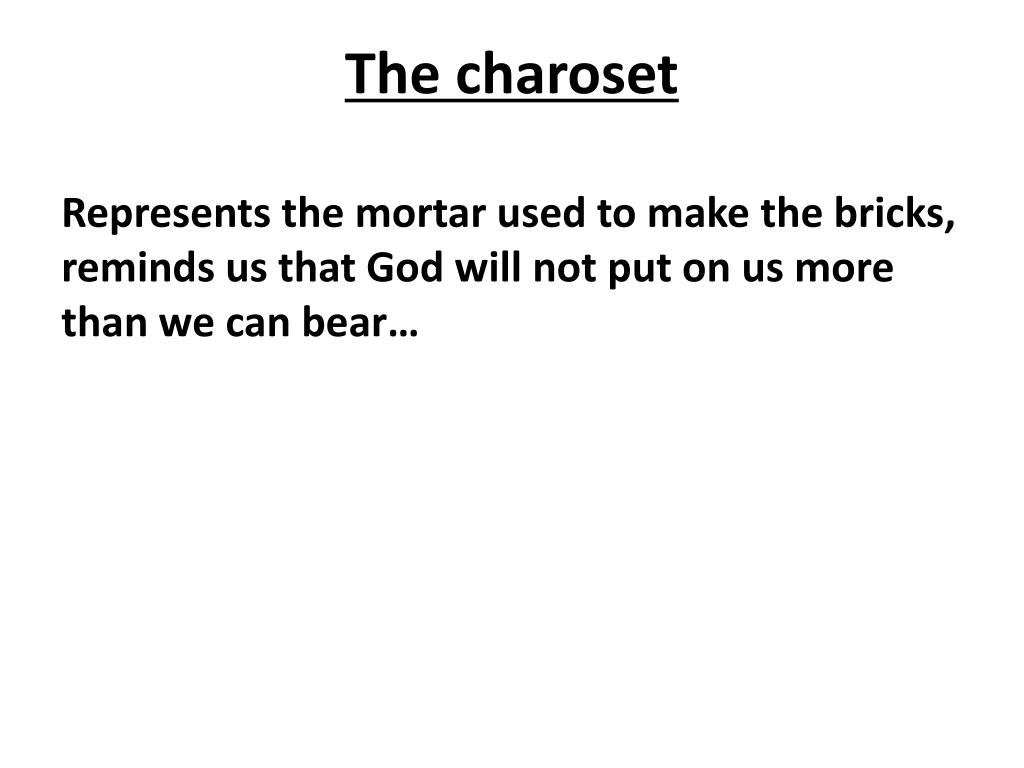 The charoset

Represents the mortar used to make the bricks, reminds us that God will not put on us more than we can bear…